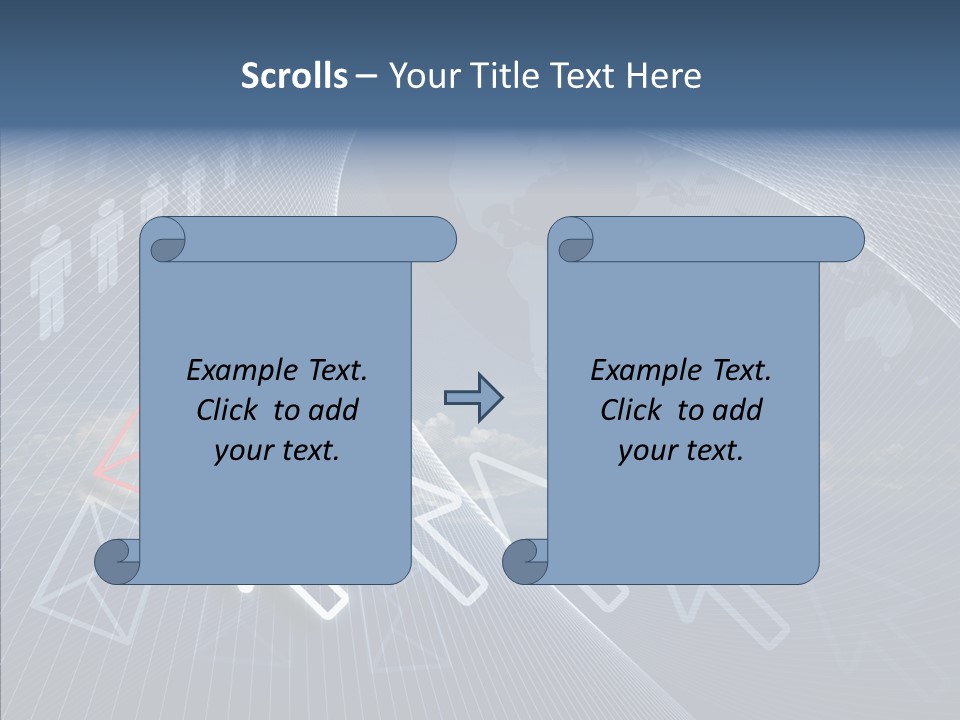 Scrolls – Your Title Text Here

Example Text. Click to add your text.

Example Text. Click to add your text.